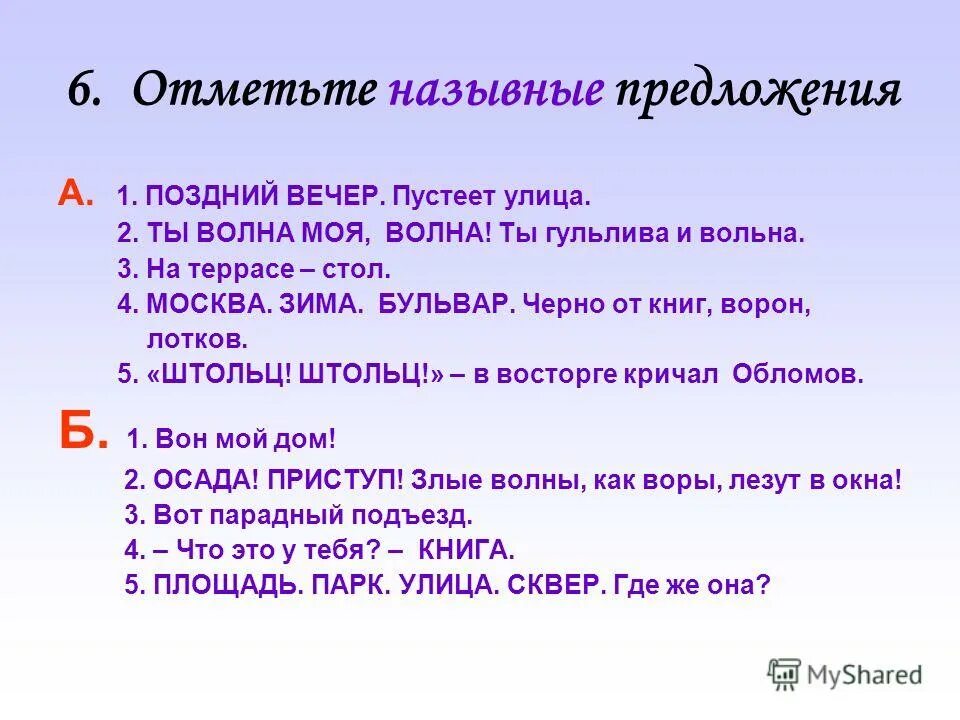 6. Отметьте назывные предложения

А. 1. ПОЗДНИЙ ВЕЧЕР. Пустеет улица.
2. ТЫ ВОЛНА МОЯ, ВОЛНА! Ты гульлива и вольна.
3. На террасе – стол.
4. МОСКВА. ЗИМА. БУЛЬВАР. Черно от книг, ворон, лотков.
5. «ШТОЛЬЦ! ШТОЛЬЦ!» – в восторге кричал Обломов.

Б. 1. Вон мой дом!
2. ОСАДА! ПРИСТУП! Злые волны, как воры, лезут в окна!
3. Вот парадный подъезд.
4. – Что это у тебя? – КНИГА.
5. ПЛОЩАДЬ. ПАРК. УЛИЦА. СКВЕР. Где же она?

MyShared